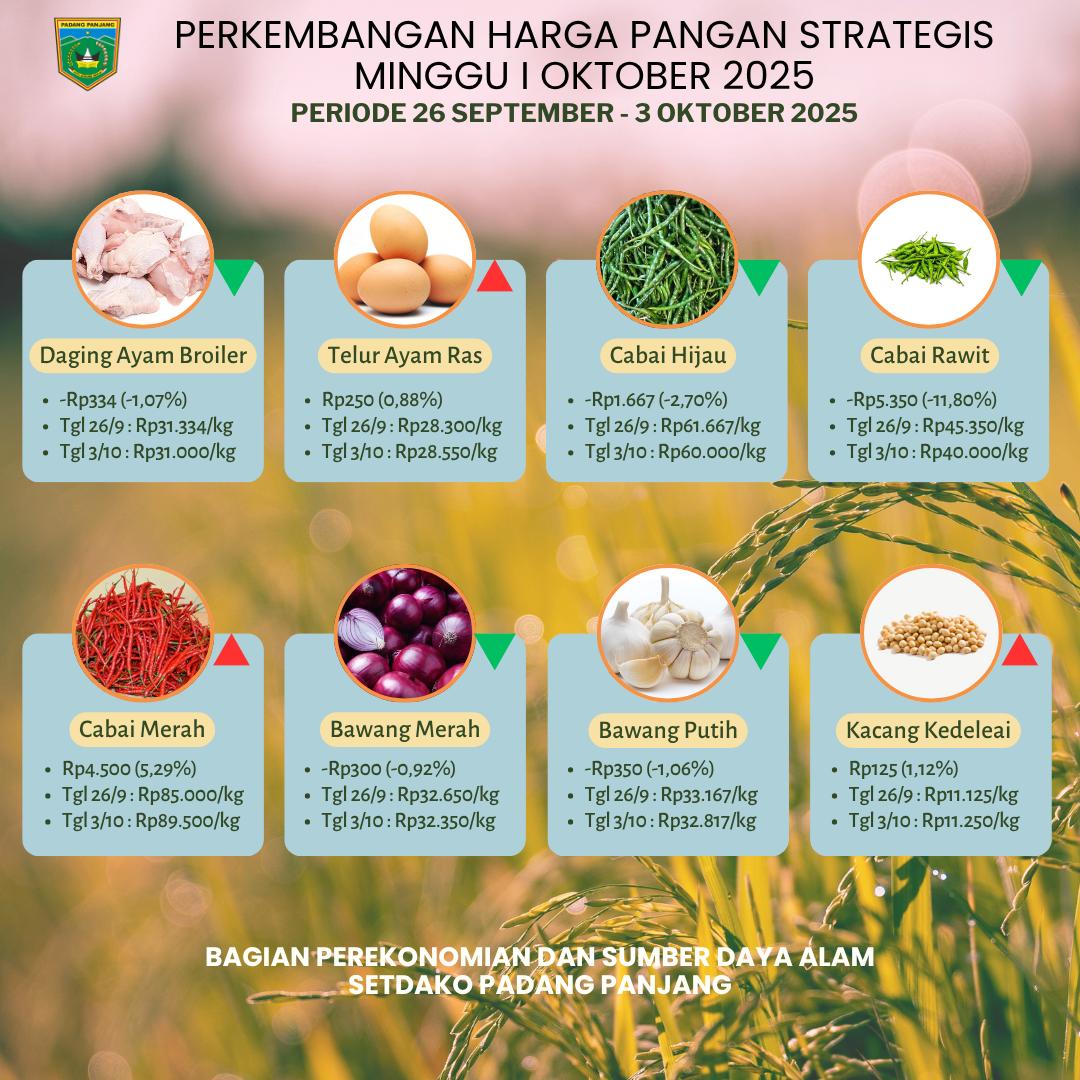 PADANG PANJANG

PERKEMBANGAN HARGA PANGAN STRATEGIS MINGGU I OKTOBER 2025

PERIODE 26 SEPTEMBER - 3 OKTOBER 2025

Daging Ayam Broiler
- -Rp334 (-1,07%)
- Tgl 26/9 : Rp31.334/kg
- Tgl 3/10 : Rp31.000/kg

Telur Ayam Ras
- Rp250 (0,88%)
- Tgl 26/9 : Rp28.300/kg
- Tgl 3/10 : Rp28.550/kg

Cabai Hijau
- -Rp1.667 (-2,70%)
- Tgl 26/9 : Rp61.667/kg
- Tgl 3/10 : Rp60.000/kg

Cabai Rawit
- -Rp5.350 (-11,80%)
- Tgl 26/9 : Rp45.350/kg
- Tgl 3/10 : Rp40.000/kg

Cabai Merah
- Rp4.500 (5,29%)
- Tgl 26/9 : Rp85.000/kg
- Tgl 3/10 : Rp89.500/kg

Bawang Merah
- -Rp300 (-0,92%)
- Tgl 26/9 : Rp32.650/kg
- Tgl 3/10 : Rp32.350/kg

Bawang Putih
- -Rp350 (-1,06%)
- Tgl 26/9 : Rp33.167/kg
- Tgl 3/10 : Rp32.817/kg

Kacang Kedeleai
- Rp125 (1,12%)
- Tgl 26/9 : Rp11.125/kg
- Tgl 3/10 : Rp11.250/kg

BAGIAN PEREKONOMIAN DAN SUMBER DAYA ALAM
SETDAKO PADANG PANJANG